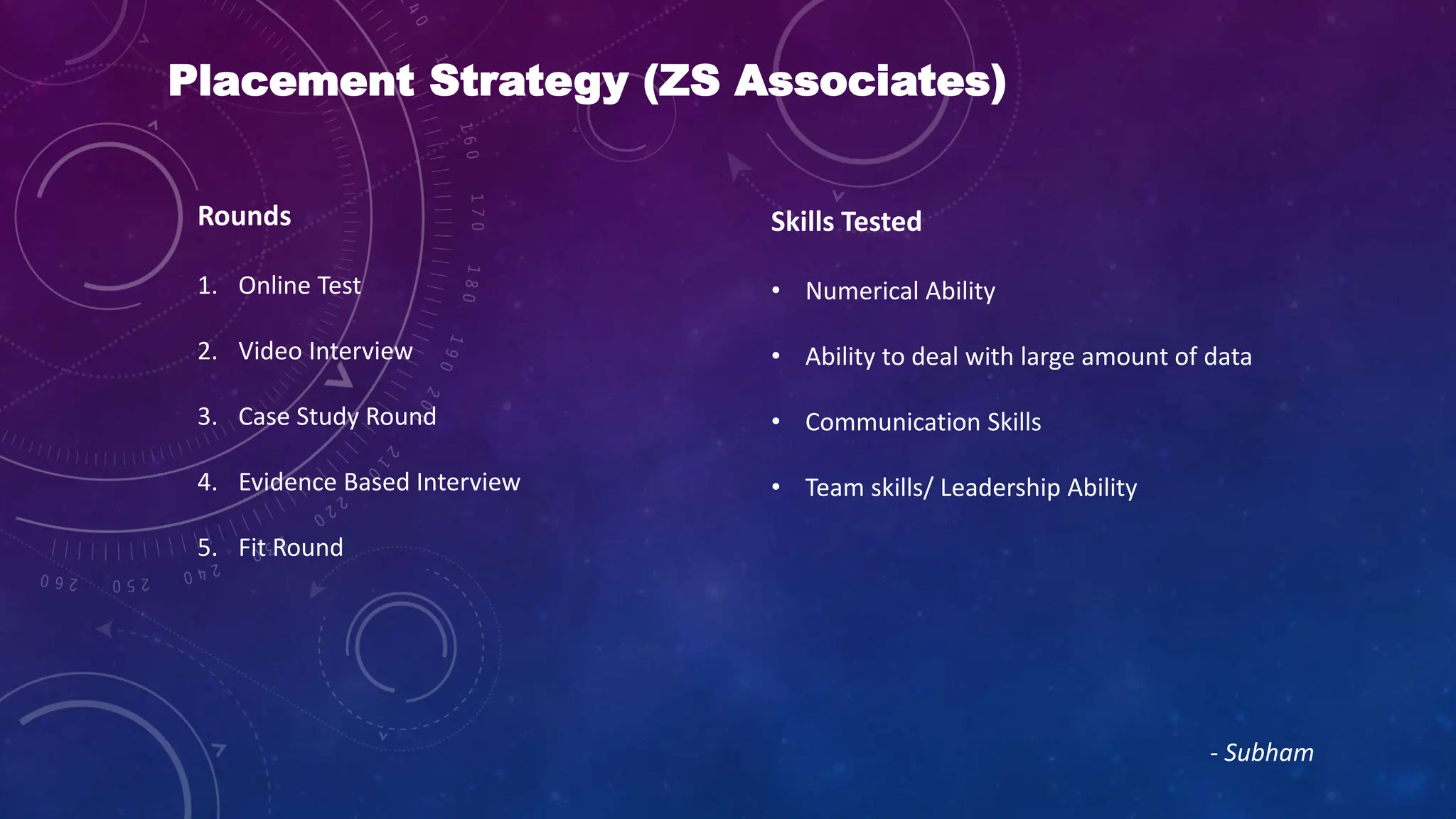 Placement Strategy (ZS Associates)

Rounds

1. Online Test

2. Video Interview

3. Case Study Round

4. Evidence Based Interview

5. Fit Round

Skills Tested

• Numerical Ability

• Ability to deal with large amount of data

• Communication Skills

• Team skills/ Leadership Ability

- Subham